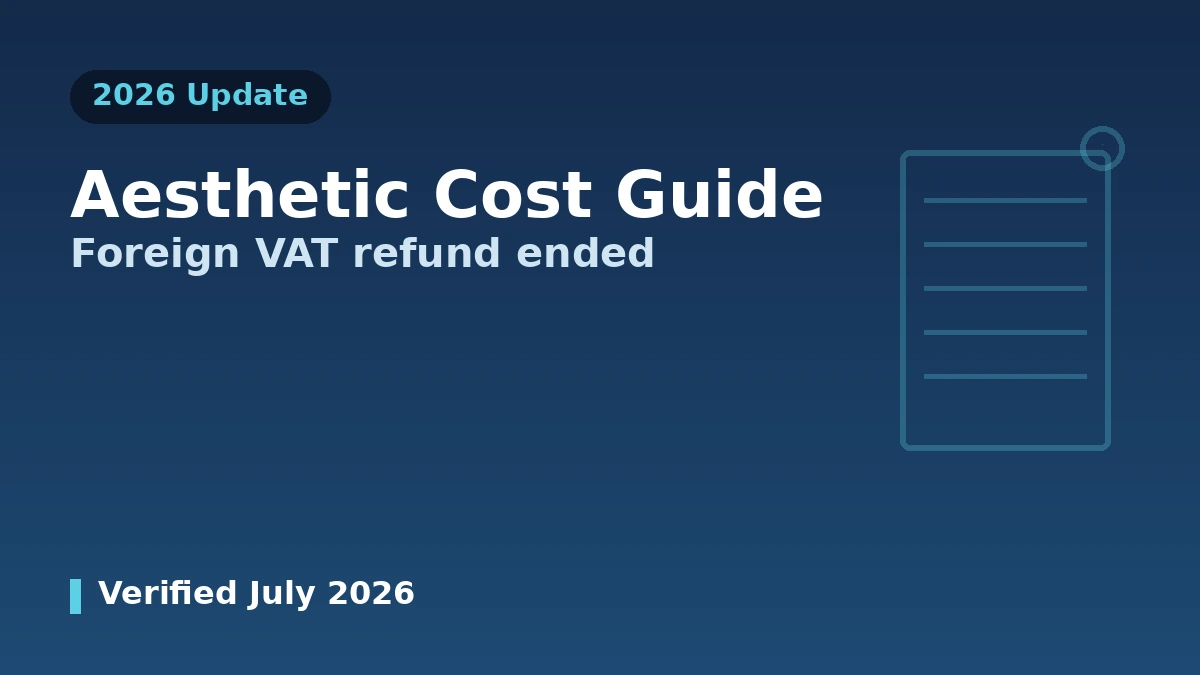 2026 Update

Aesthetic Cost Guide

Foreign VAT refund ended

Verified July 2026